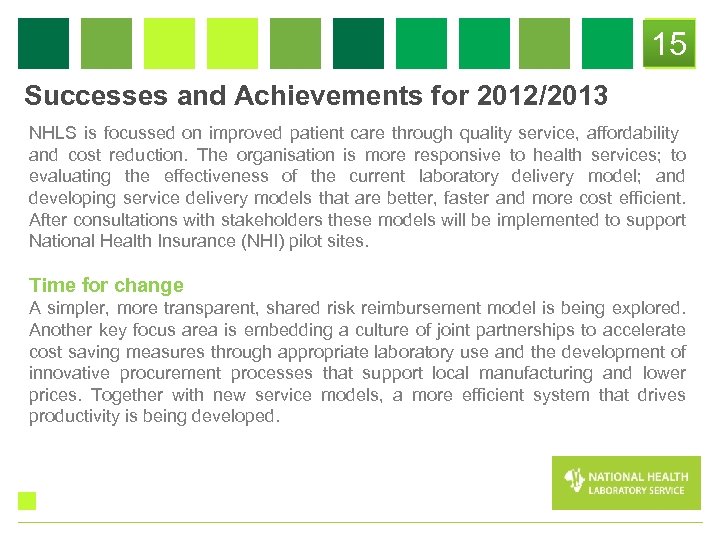 15

Successes and Achievements for 2012/2013

NHLS is focussed on improved patient care through quality service, affordability and cost reduction. The organisation is more responsive to health services; to evaluating the effectiveness of the current laboratory delivery model; and developing service delivery models that are better, faster and more cost efficient. After consultations with stakeholders these models will be implemented to support National Health Insurance (NHI) pilot sites.

Time for change
A simpler, more transparent, shared risk reimbursement model is being explored. Another key focus area is embedding a culture of joint partnerships to accelerate cost saving measures through appropriate laboratory use and the development of innovative procurement processes that support local manufacturing and lower prices. Together with new service models, a more efficient system that drives productivity is being developed.

NATIONAL HEALTH
LABORATORY SERVICE